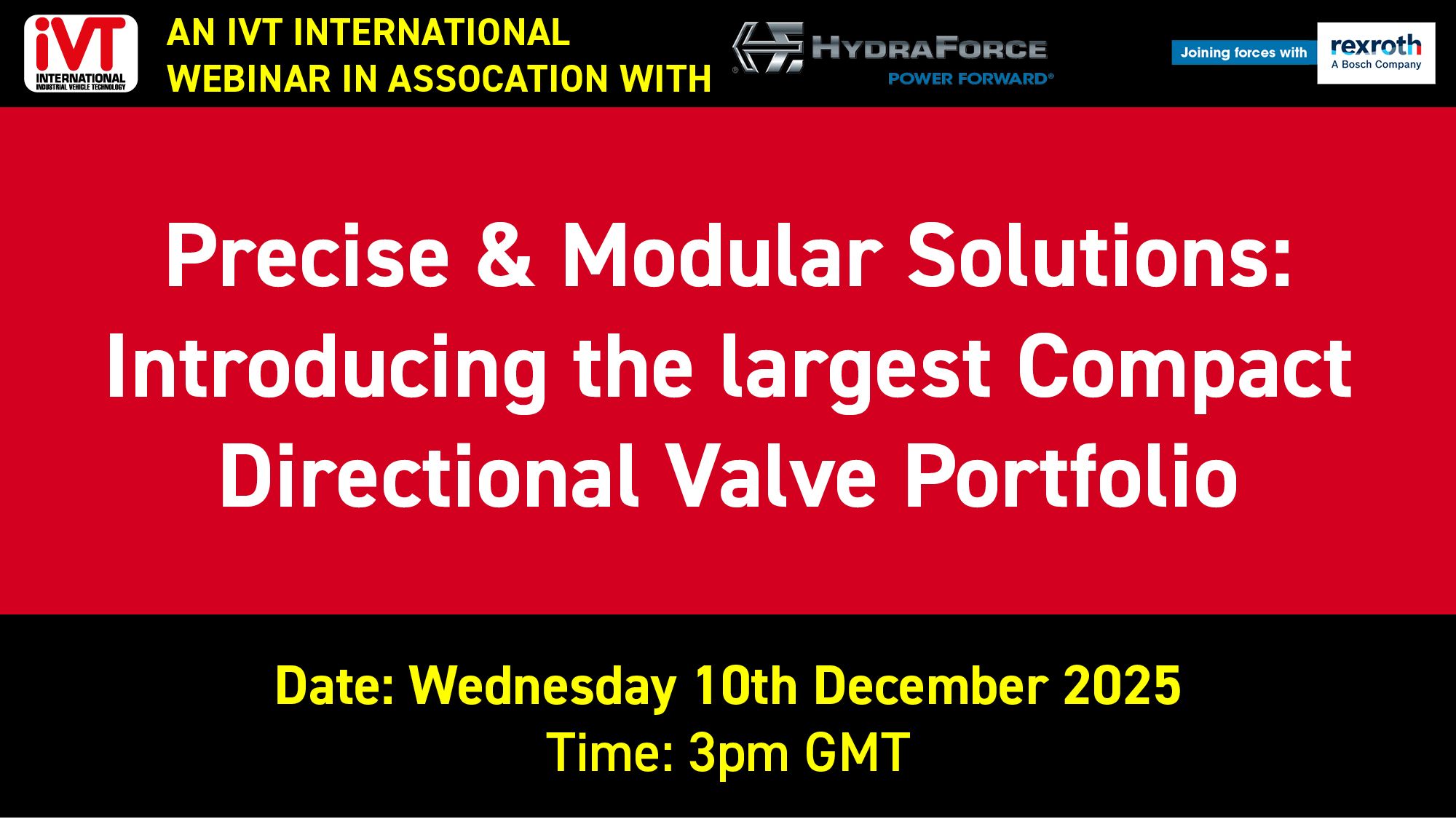 iVT INTERNATIONAL INDUSTRIAL VEHICLE TECHNOLOGY

AN IVT INTERNATIONAL WEBINAR IN ASSOCATION WITH

HYDRAFORCE POWER FORWARD®

Joining forces with rexroth A Bosch Company

Precise & Modular Solutions: Introducing the largest Compact Directional Valve Portfolio

Date: Wednesday 10th December 2025
Time: 3pm GMT